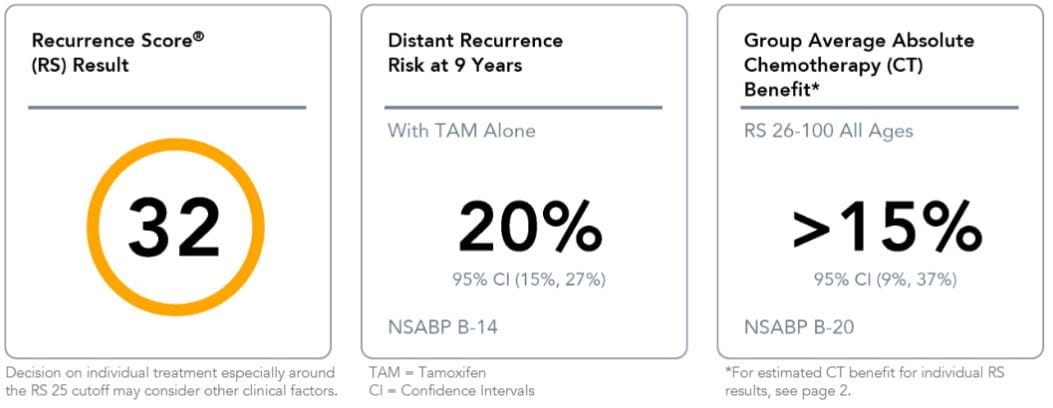 Recurrence Score®
(RS) Result

32

Decision on individual treatment especially around the RS 25 cutoff may consider other clinical factors.

Distant Recurrence
Risk at 9 Years

With TAM Alone

20%

95% CI (15%, 27%)

NSABP B-14

TAM = Tamoxifen
CI = Confidence Intervals

Group Average Absolute Chemotherapy (CT) Benefit*

RS 26-100 All Ages

>15%

95% CI (9%, 37%)

NSABP B-20

*For estimated CT benefit for individual RS results, see page 2.